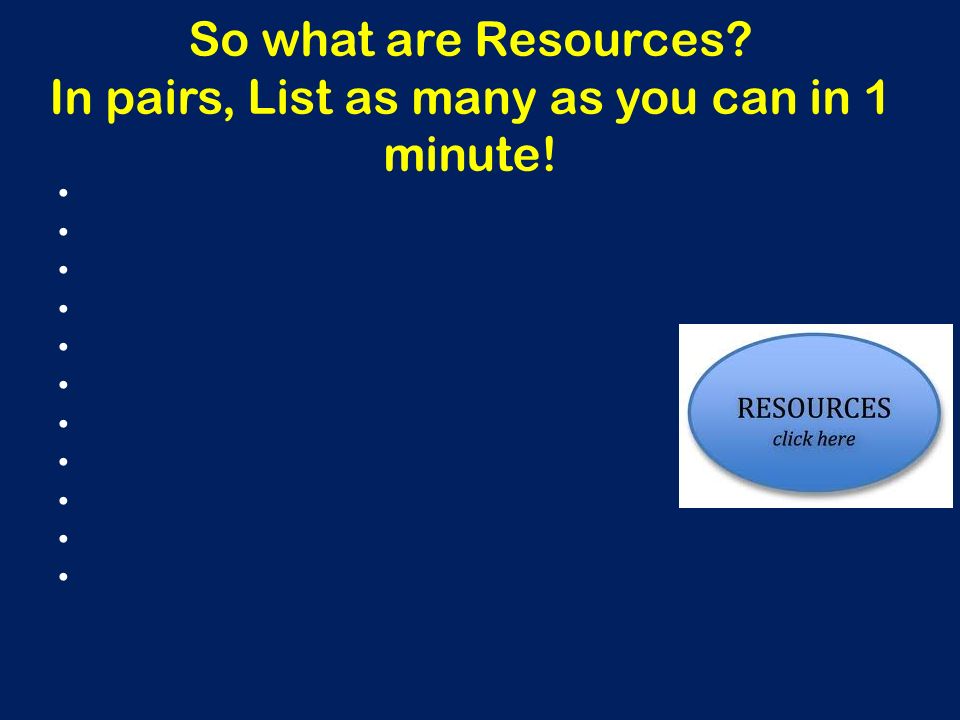 So what are Resources?
In pairs, List as many as you can in 1 minute!

RESOURCES
click here